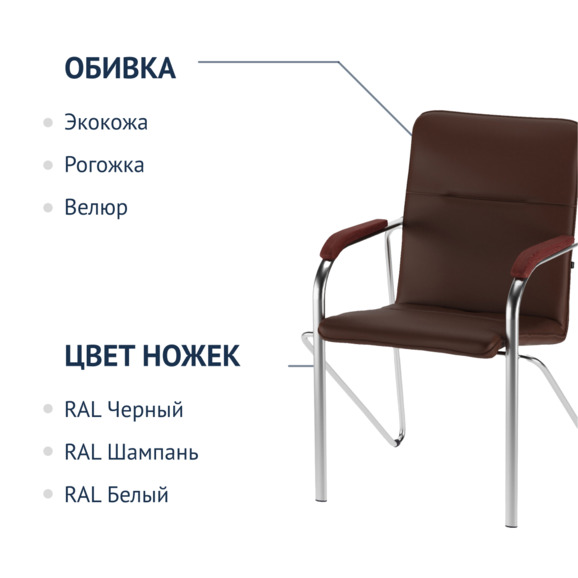 ОБИВКА

Экокожа

Рогожка

Велюр

ЦВЕТ НОЖЕК

RAL Черный

RAL Шампань

RAL Белый